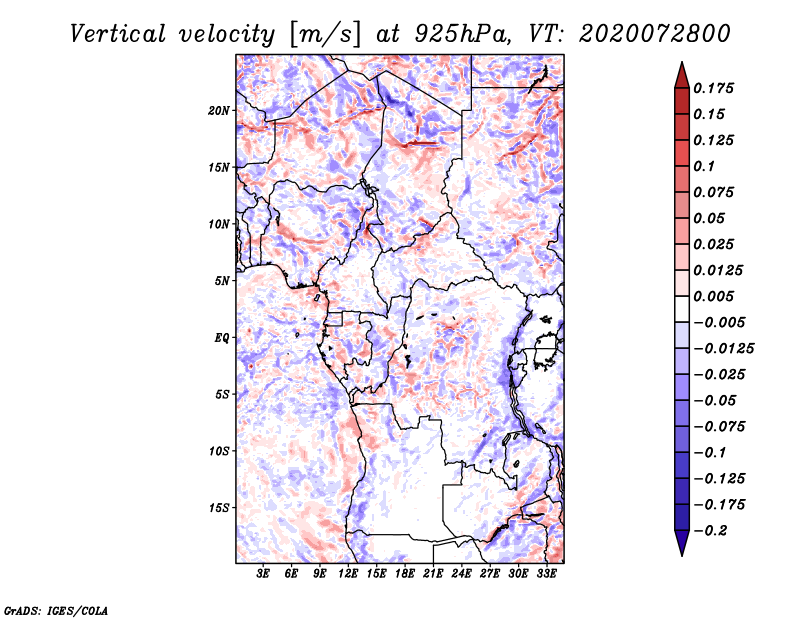 Vertical velocity [m/s] at 925hPa, VT: 2020072800

20N
15N
10N
5N
EQ
5S
10S
15S

3E 6E 9E 12E 15E 18E 21E 24E 27E 30E 33E

0.175
0.15
0.125
0.1
0.075
0.05
0.025
0.0125
0.005
−0.005
−0.0125
−0.025
−0.05
−0.075
−0.1
−0.125
−0.175
−0.2

GrADS: IGES/COLA